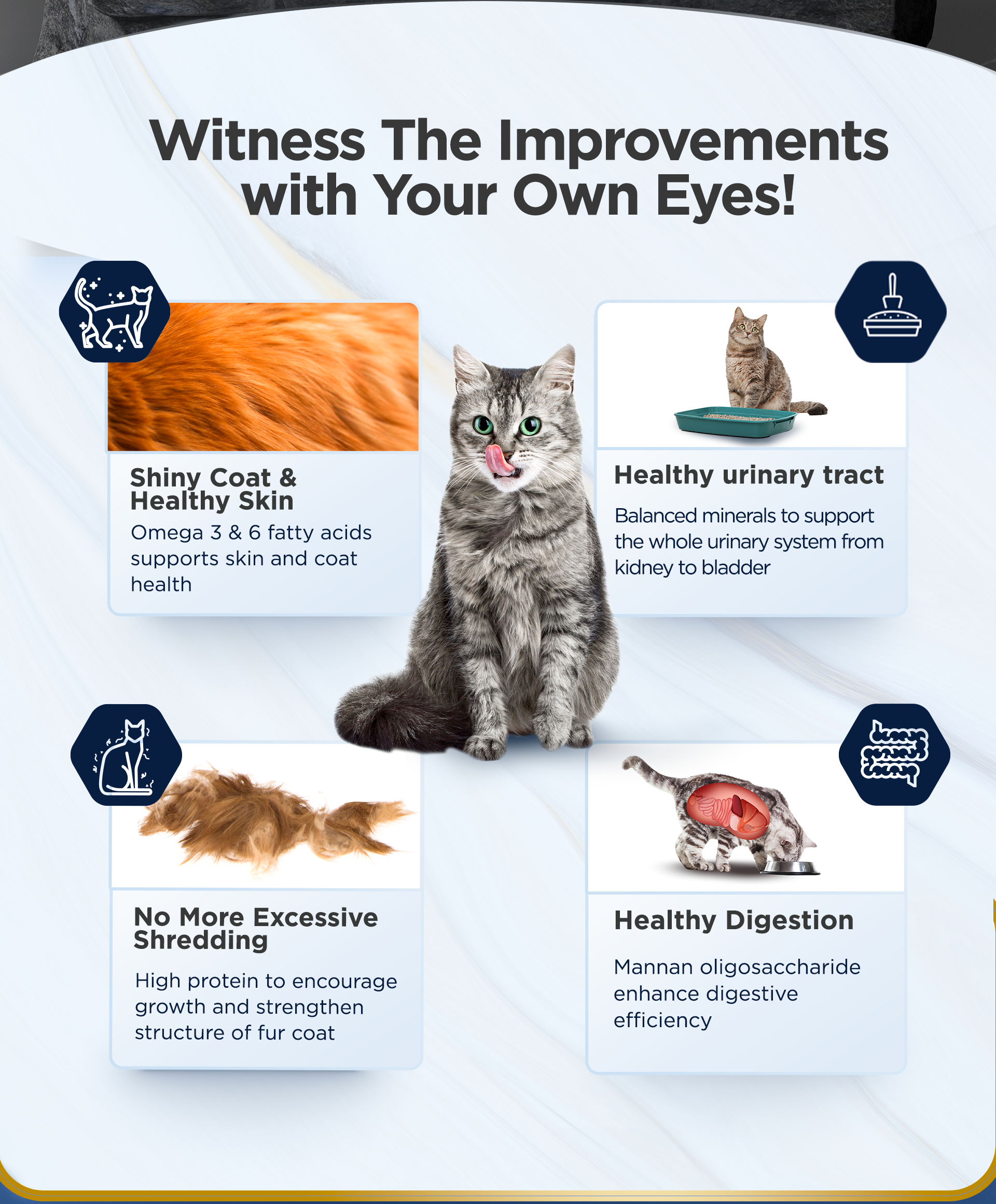 Witness The Improvements with Your Own Eyes!

Shiny Coat & Healthy Skin

Omega 3 & 6 fatty acids supports skin and coat health

Healthy urinary tract

Balanced minerals to support the whole urinary system from kidney to bladder

No More Excessive Shredding

High protein to encourage growth and strengthen structure of fur coat

Healthy Digestion

Mannan oligosaccharide enhance digestive efficiency